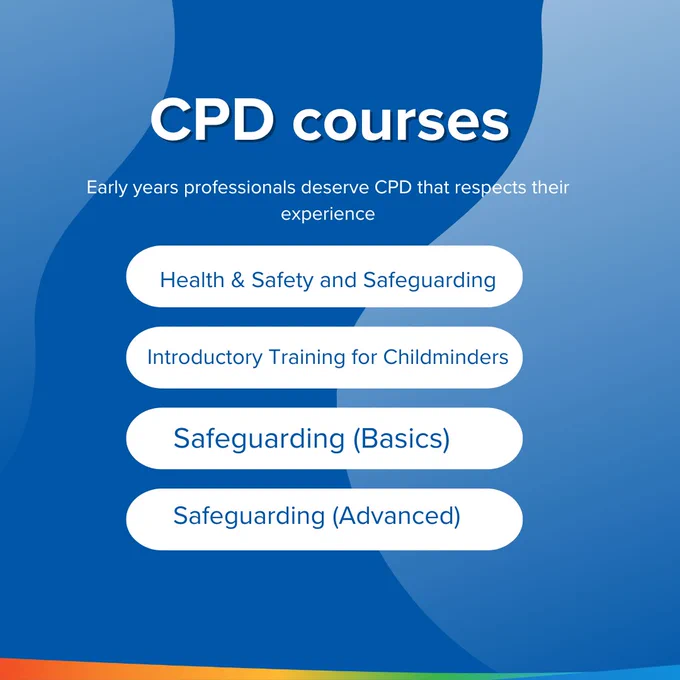 CPD courses

Early years professionals deserve CPD that respects their experience

Health & Safety and Safeguarding

Introductory Training for Childminders

Safeguarding (Basics)

Safeguarding (Advanced)